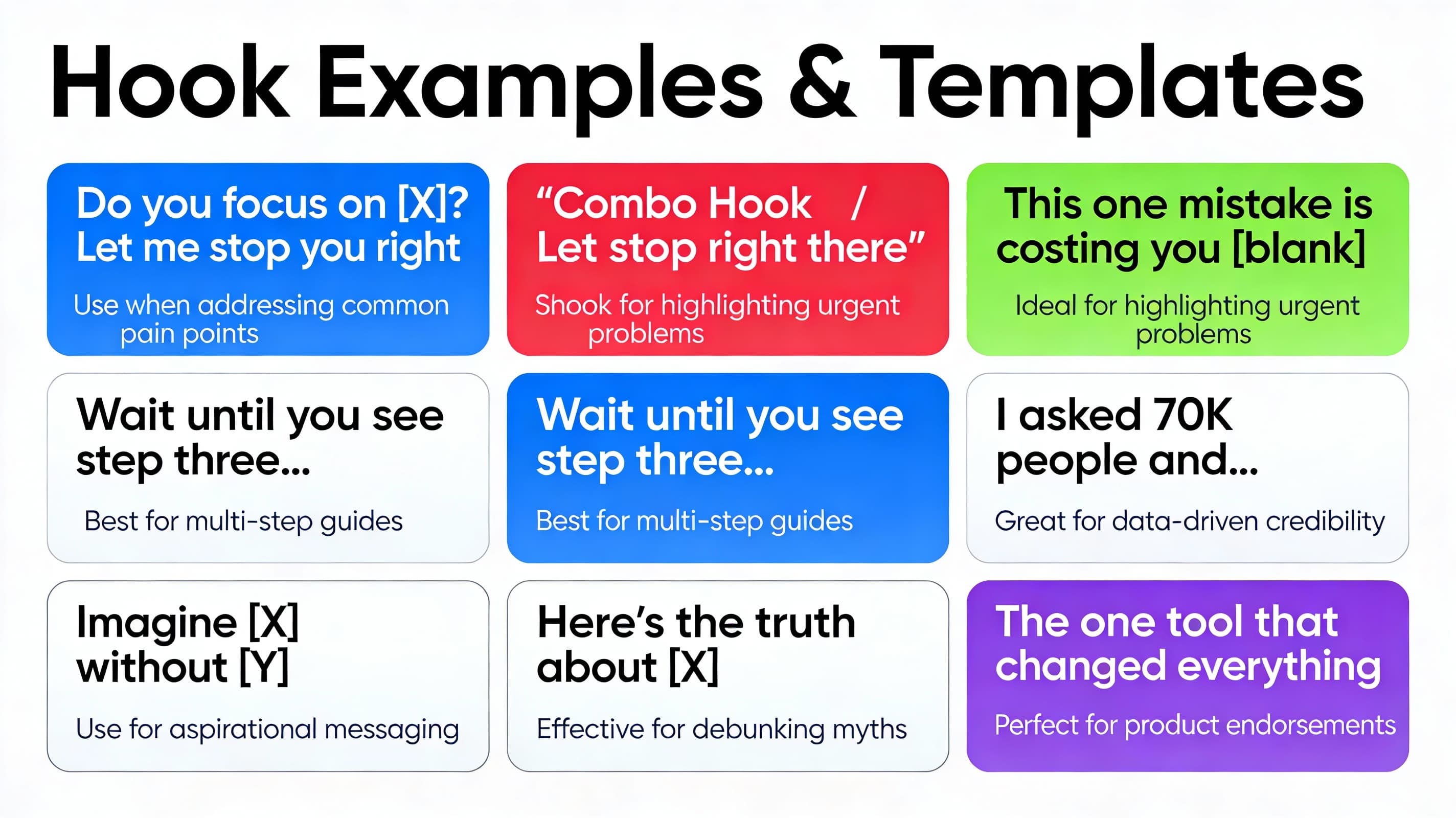 Hook Examples & Templates

Do you focus on [X]? Let me stop you right

Use when addressing common pain points

“Combo Hook / Let stop right there”

Shook for highlighting urgent problems

This one mistake is costing you [blank]

Ideal for highlighting urgent problems

Wait until you see step three...

Best for multi-step guides

Wait until you see step three...

Best for multi-step guides

I asked 70K people and...

Great for data-driven credibility

Imagine [X] without [Y]

Use for aspirational messaging

Here’s the truth about [X]

Effective for debunking myths

The one tool that changed everything

Perfect for product endorsements